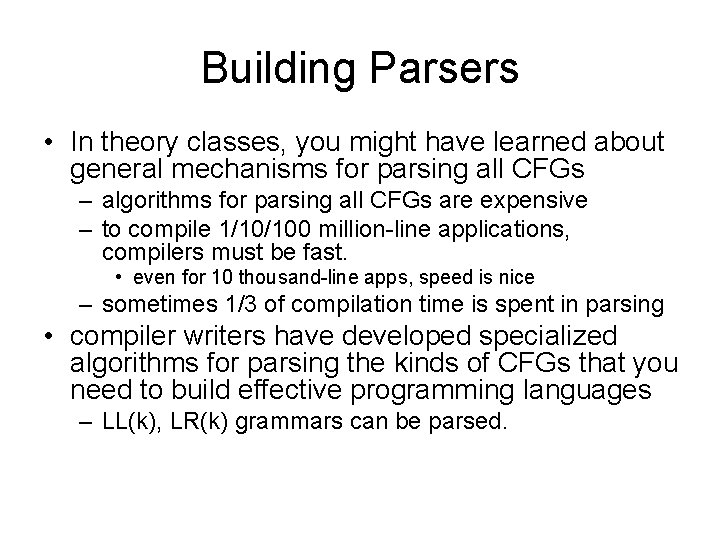 Building Parsers

• In theory classes, you might have learned about general mechanisms for parsing all CFGs
– algorithms for parsing all CFGs are expensive
– to compile 1/10/100 million-line applications, compilers must be fast.
• even for 10 thousand-line apps, speed is nice
– sometimes 1/3 of compilation time is spent in parsing
• compiler writers have developed specialized algorithms for parsing the kinds of CFGs that you need to build effective programming languages
– LL(k), LR(k) grammars can be parsed.